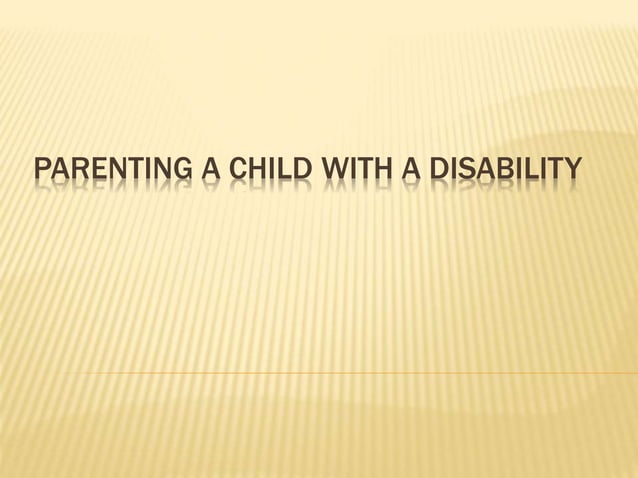 PARENTING A CHILD WITH A DISABILITY